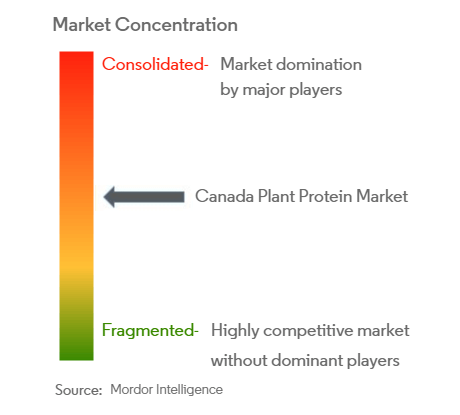 Market Concentration

Consolidated- Market domination by major players

Canada Plant Protein Market

Fragmented- Highly competitive market without dominant players

Source: Mordor Intelligence